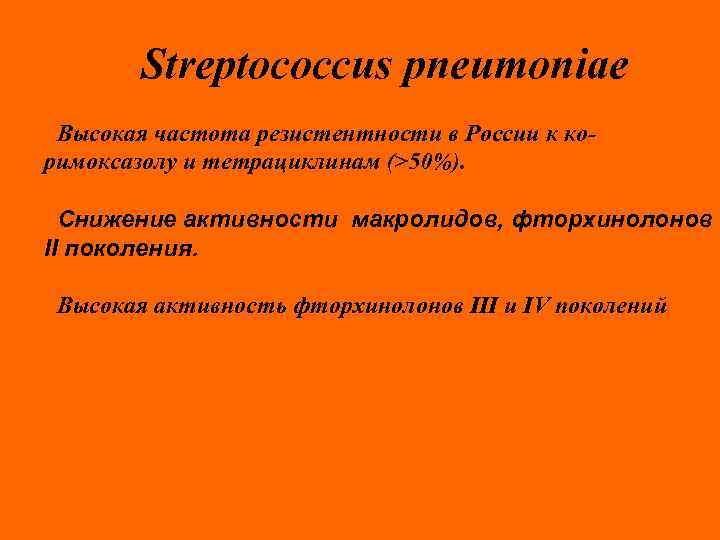 Streptococcus pneumoniae

Высокая частота резистентности в России к ко-римоксазолу и тетрациклинам (>50%).

Снижение активности макролидов, фторхинолонов II поколения.

Высокая активность фторхинолонов III и IV поколений